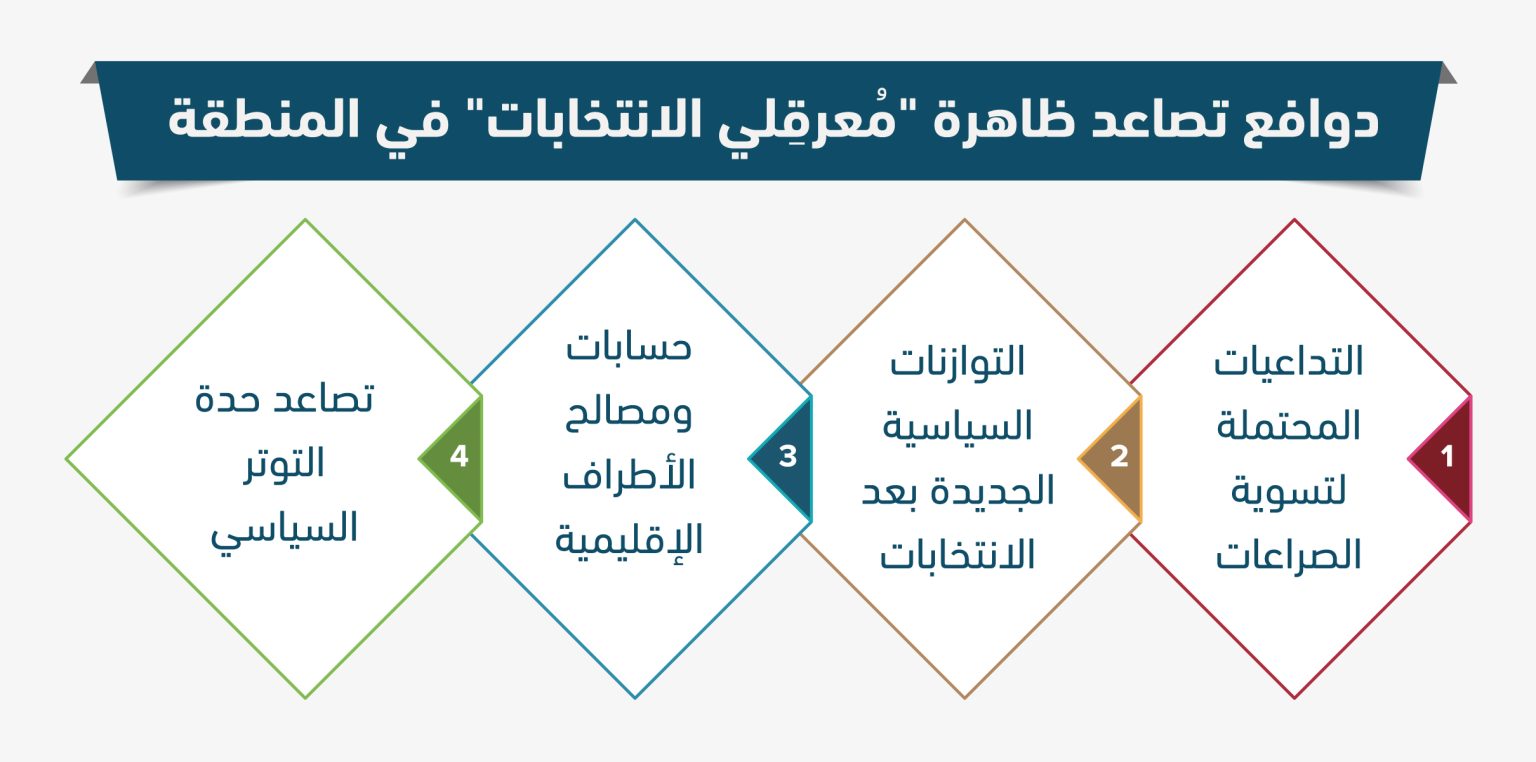 دوافع تصاعد ظاهرة "مُعرقِلي الانتخابات" في المنطقة

1
التداعيات المحتملة لتسوية الصراعات

2
التوازنات السياسية الجديدة بعد الانتخابات

3
حسابات ومصالح الأطراف الإقليمية

4
تصاعد حدة التوتر السياسي